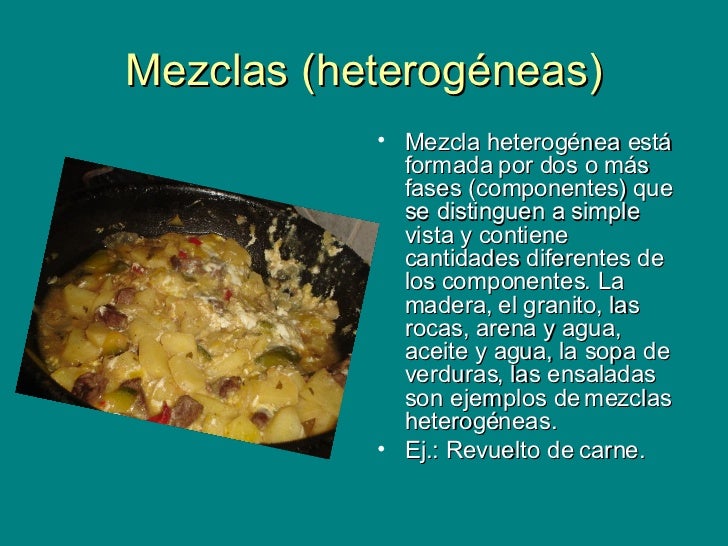 Mezclas (heterogéneas)

• Mezcla heterogénea está formada por dos o más fases (componentes) que se distinguen a simple vista y contiene cantidades diferentes de los componentes. La madera, el granito, las rocas, arena y agua, aceite y agua, la sopa de verduras, las ensaladas son ejemplos de mezclas heterogéneas.
• Ej.: Revuelto de carne.